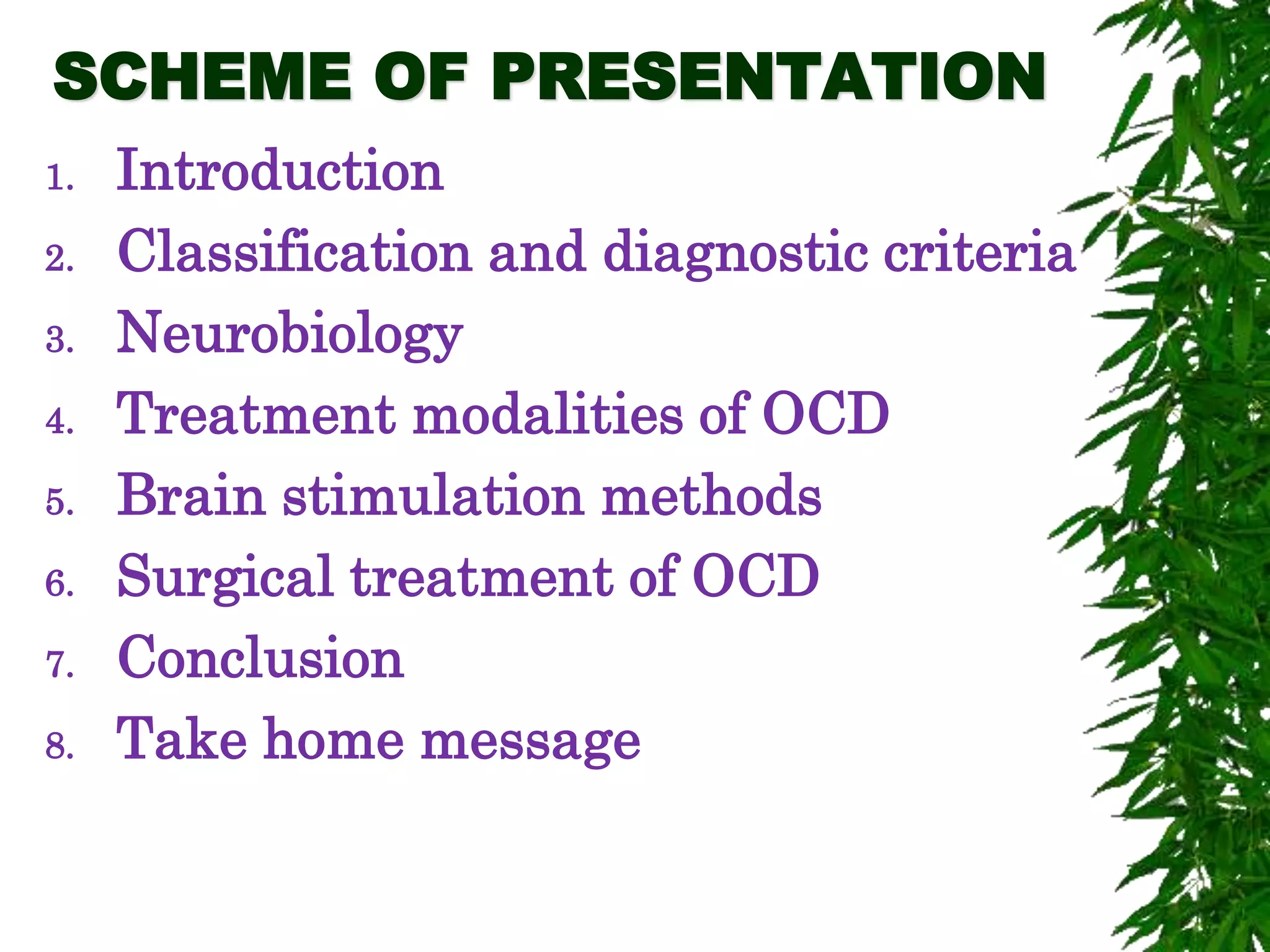 SCHEME OF PRESENTATION

1. Introduction
2. Classification and diagnostic criteria
3. Neurobiology
4. Treatment modalities of OCD
5. Brain stimulation methods
6. Surgical treatment of OCD
7. Conclusion
8. Take home message